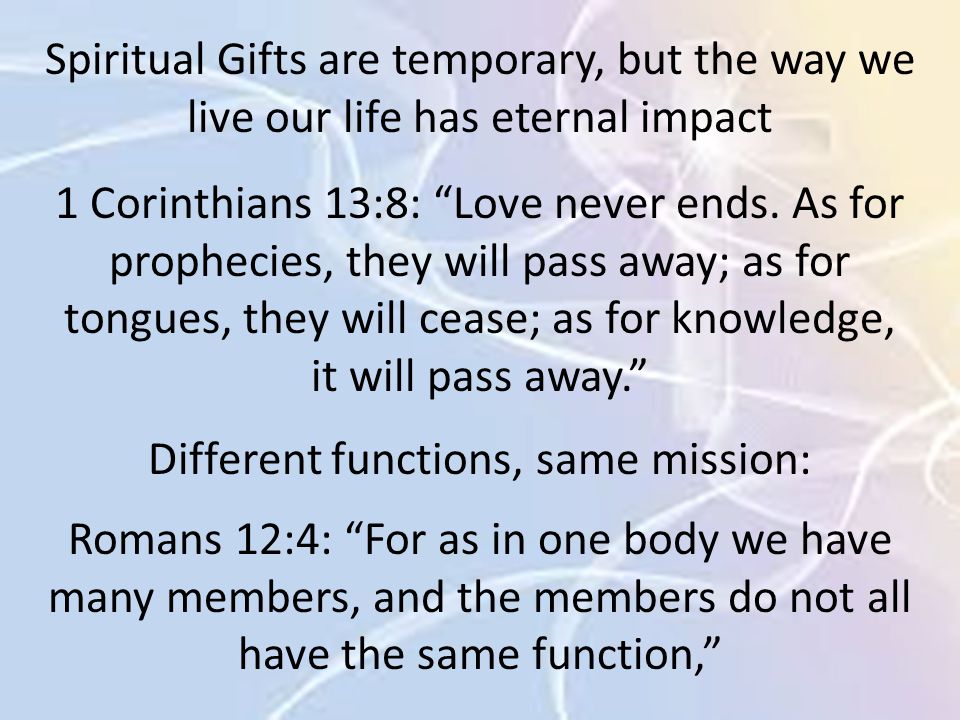 Spiritual Gifts are temporary, but the way we live our life has eternal impact

1 Corinthians 13:8: “Love never ends. As for prophecies, they will pass away; as for tongues, they will cease; as for knowledge, it will pass away.”

Different functions, same mission:

Romans 12:4: “For as in one body we have many members, and the members do not all have the same function,”